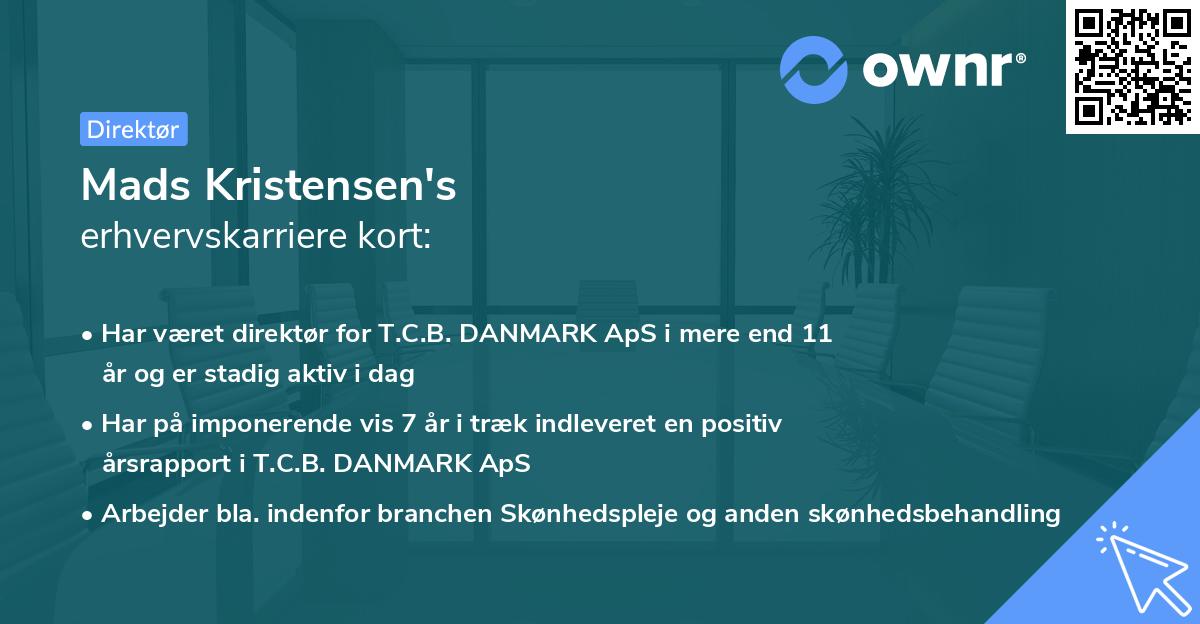 ownr®

Direktør

Mads Kristensen's
erhvervskarriere kort:

• Har været direktør for T.C.B. DANMARK ApS i mere end 11 år og er stadig aktiv i dag

• Har på imponerende vis 7 år i træk indleveret en positiv årsrapport i T.C.B. DANMARK ApS

• Arbejder bla. indenfor branchen Skønhedspleje og anden skønhedsbehandling